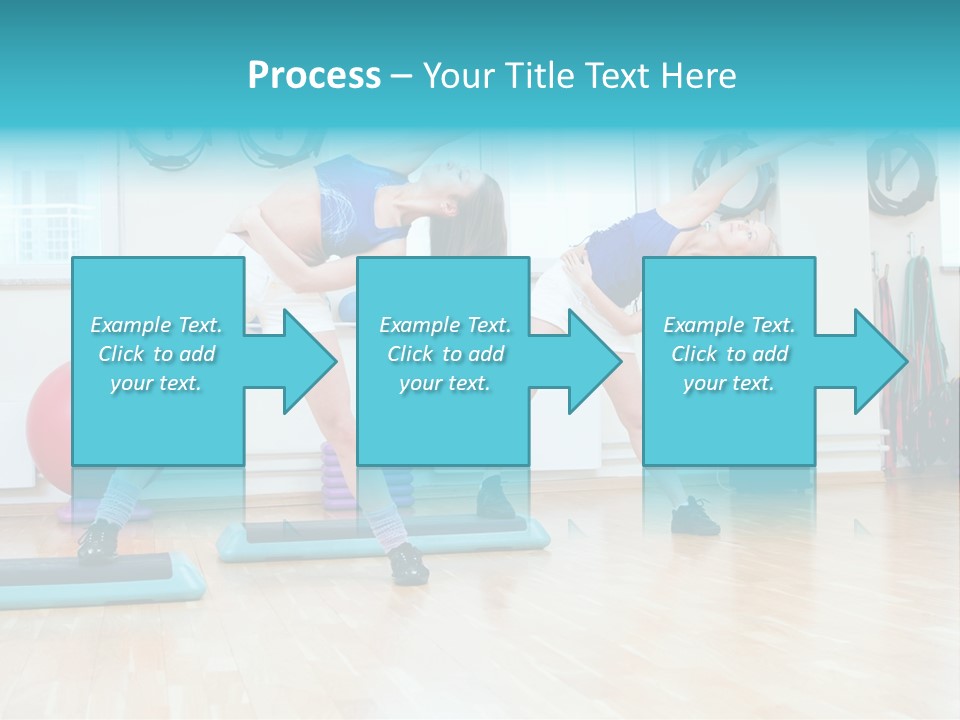 Process – Your Title Text Here

Example Text. Click to add your text.

Example Text. Click to add your text.

Example Text. Click to add your text.